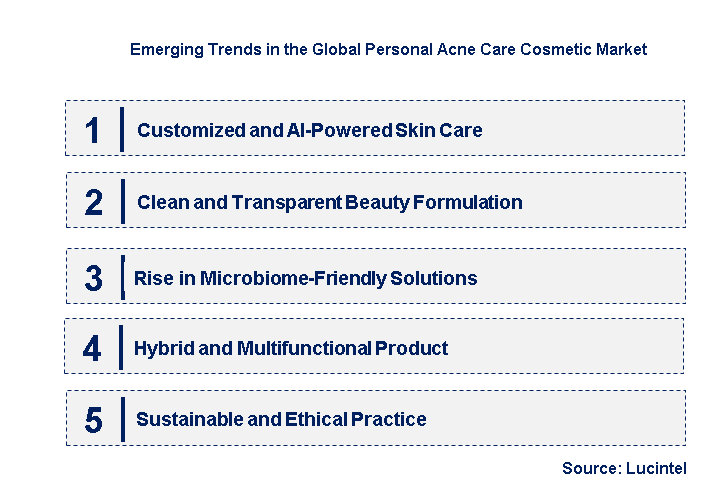 Emerging Trends in the Global Personal Acne Care Cosmetic Market

1 Customized and AI-Powered Skin Care

2 Clean and Transparent Beauty Formulation

3 Rise in Microbiome-Friendly Solutions

4 Hybrid and Multifunctional Product

5 Sustainable and Ethical Practice

Source: Lucintel